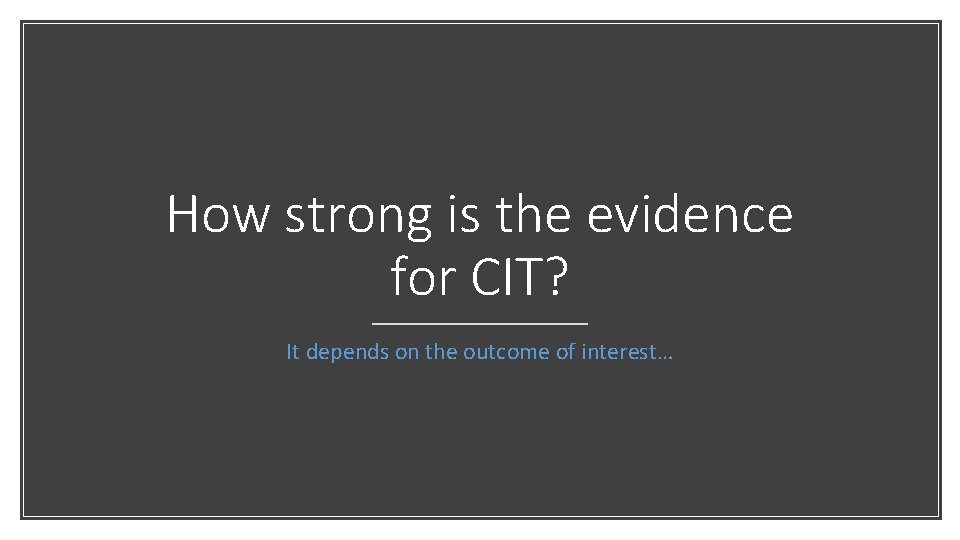 How strong is the evidence for CIT?

It depends on the outcome of interest…